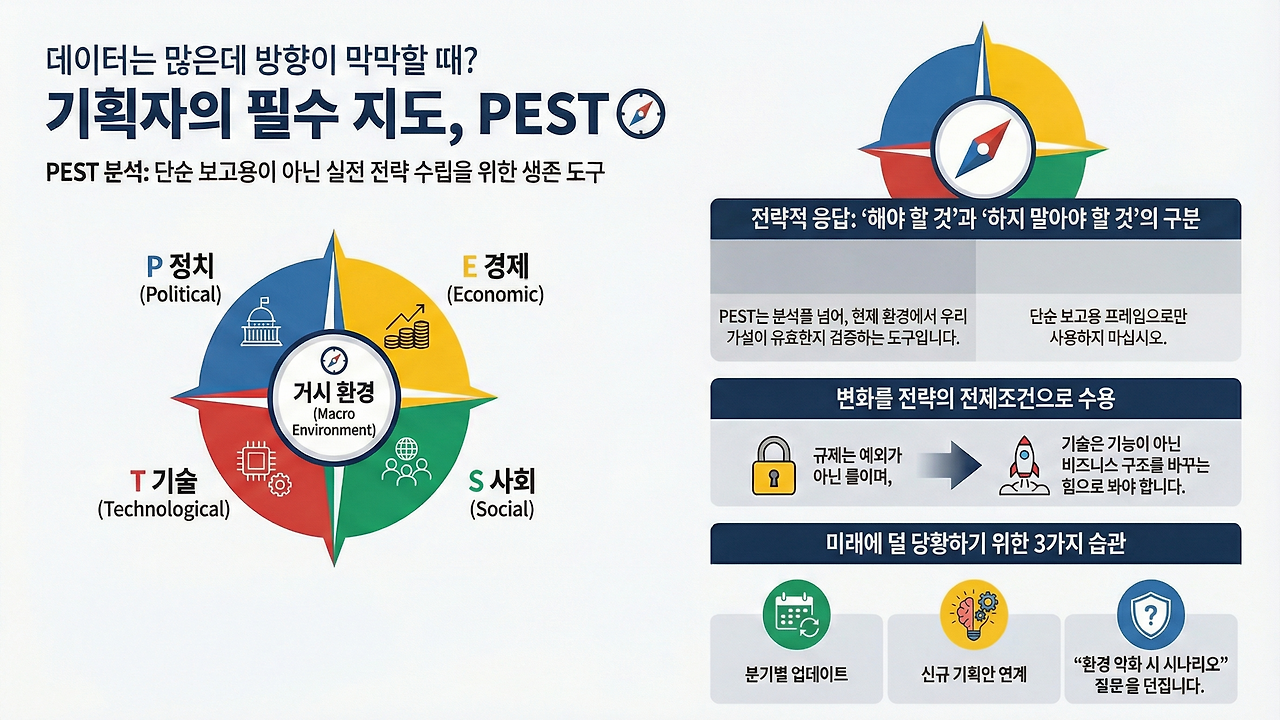 데이터는 많은데 방향이 막막할 때?

기획자의 필수 지도, PEST

PEST 분석: 단순 보고용이 아닌 실전 전략 수립을 위한 생존 도구

P 정치 (Political)

E 경제 (Economic)

거시 환경 (Macro Environment)

T 기술 (Technological)

S 사회 (Social)

전략적 응답: '해야 할 것'과 '하지 말아야 할 것'의 구분

PEST는 분석플 넘어, 현제 환경에서 우리 가설이 유효한지 검증하는 도구입니다.

단순 보고용 프레임으로만 사용하지 마십시오.

변화를 전략의 전제조건으로 수용

규제는 예외가 아닌 룰이며,

기술은 기능이 아닌 비즈니스 구조를 바꾸는 힘으로 봐야 합니다.

미래에 덜 당황하기 위한 3가지 습관

분기별 업데이트

신규 기획안 연계

"환경 악화 시 시나리오" 질문을 던집니다.